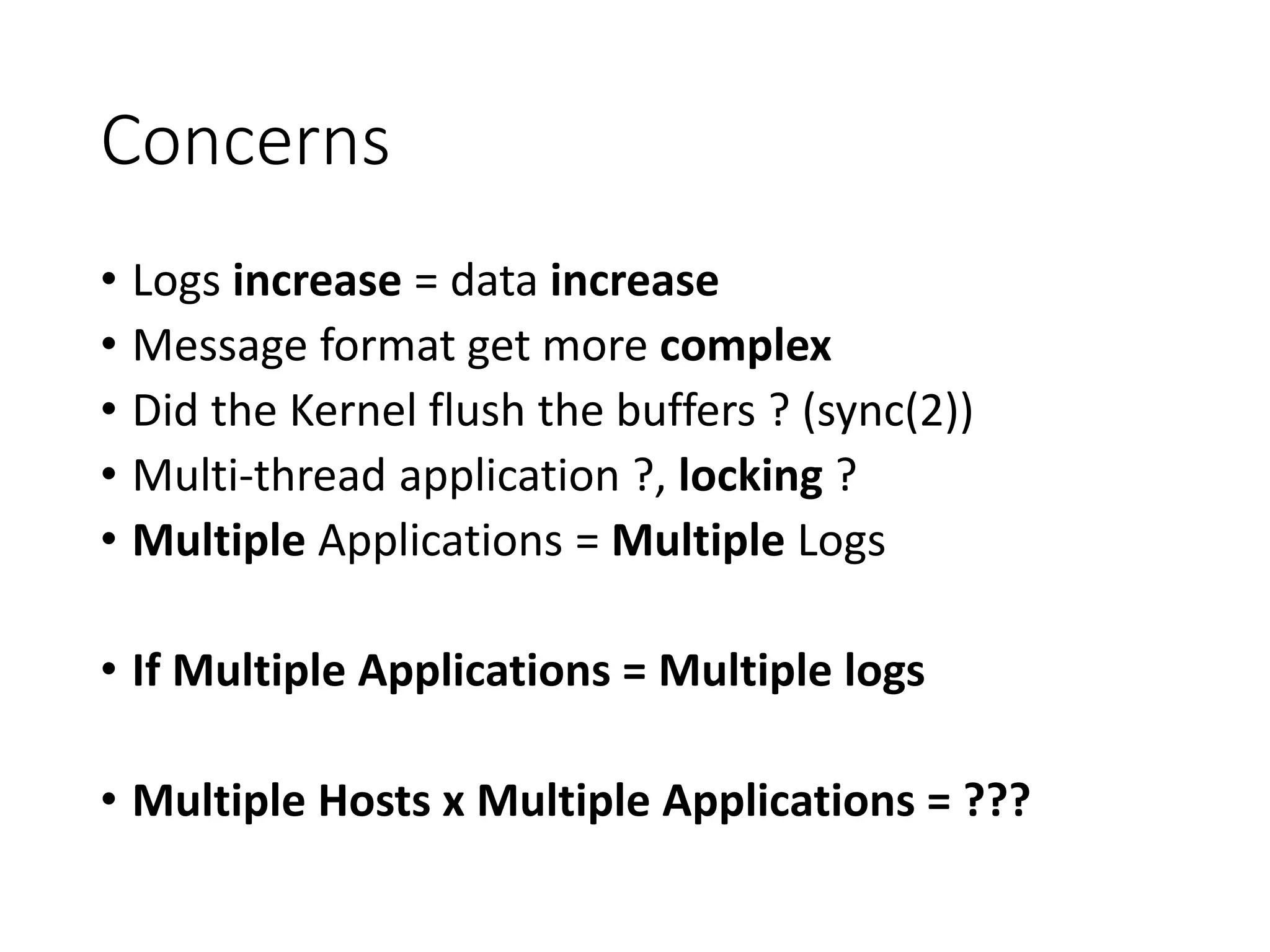 Concerns

• Logs increase = data increase
• Message format get more complex
• Did the Kernel flush the buffers ? (sync(2))
• Multi-thread application ?, locking ?
• Multiple Applications = Multiple Logs

• If Multiple Applications = Multiple logs

• Multiple Hosts x Multiple Applications = ???